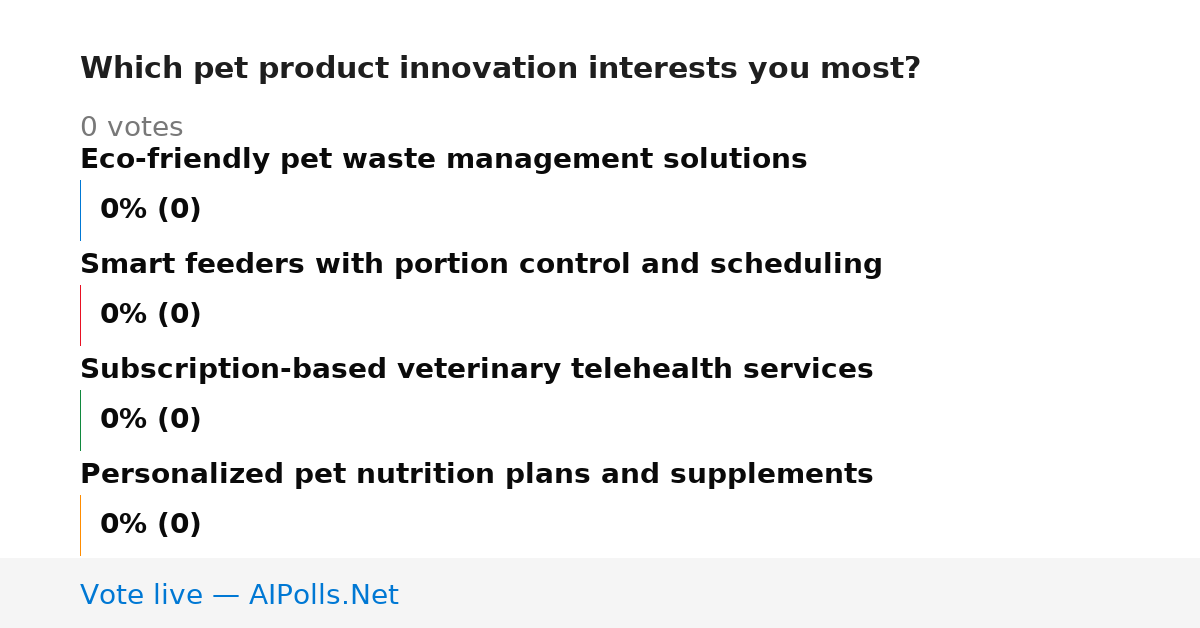 Which pet product innovation interests you most?

0 votes

Eco-friendly pet waste management solutions

0% (0)

Smart feeders with portion control and scheduling

0% (0)

Subscription-based veterinary telehealth services

0% (0)

Personalized pet nutrition plans and supplements

0% (0)

Vote live — AIPolls.Net